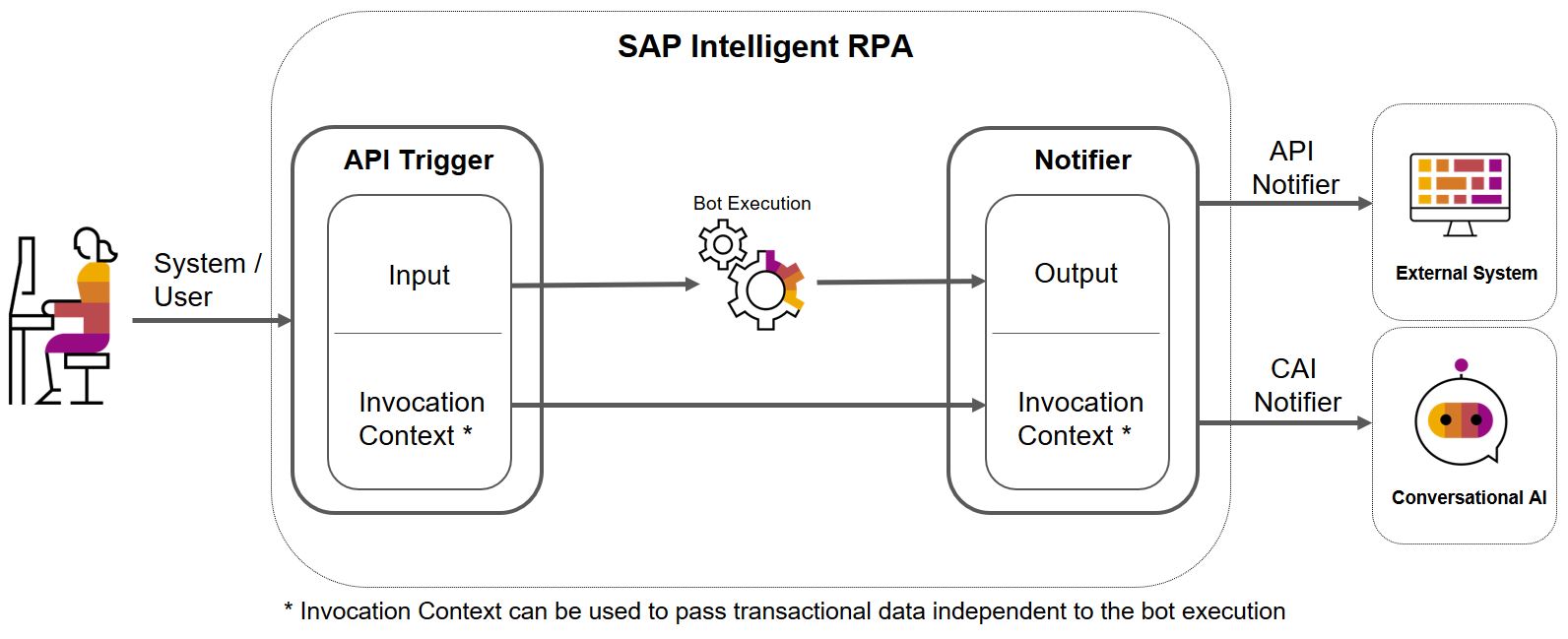 SAP Intelligent RPA

System / User

API Trigger

Input

Invocation Context *

Bot Execution

Notifier

Output

Invocation Context *

API Notifier

External System

CAI Notifier

Conversational AI

* Invocation Context can be used to pass transactional data independent to the bot execution